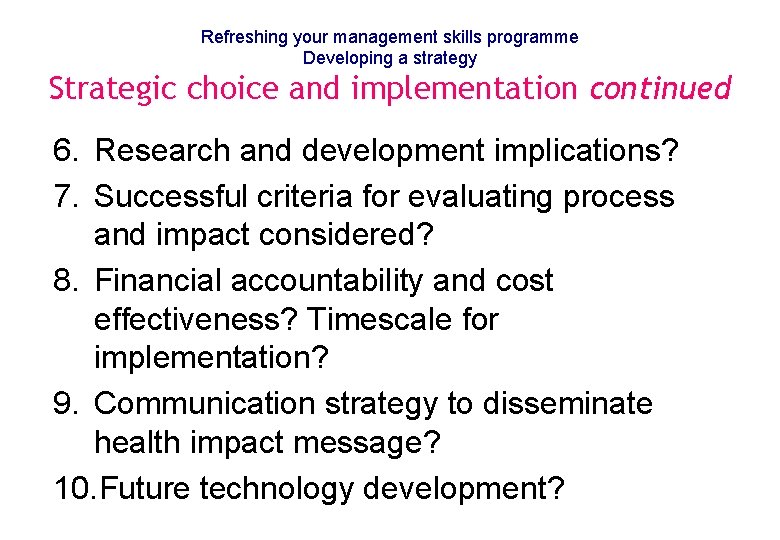 Refreshing your management skills programme
Developing a strategy

Strategic choice and implementation continued

6. Research and development implications?
7. Successful criteria for evaluating process and impact considered?
8. Financial accountability and cost effectiveness? Timescale for implementation?
9. Communication strategy to disseminate health impact message?
10. Future technology development?